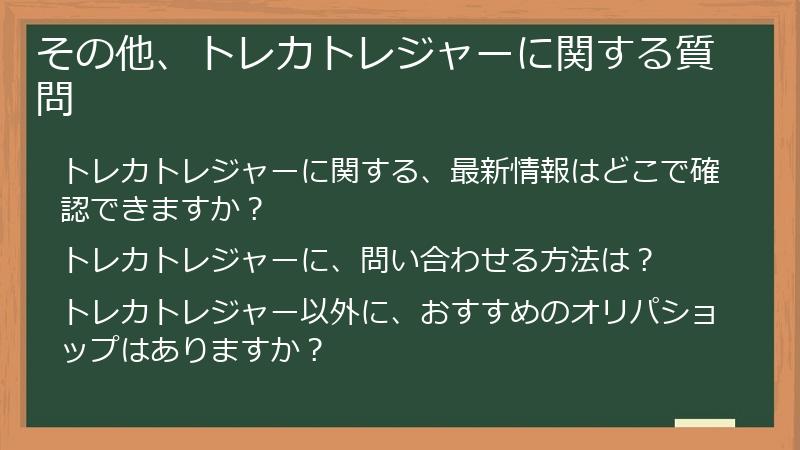 その他、トレカトレジャーに関する質問

トレカトレジャーに関する、最新情報はどこで確認できますか？

トレカトレジャーに、問い合わせる方法は？

トレカトレジャー以外に、おすすめのオリパショップはありますか？